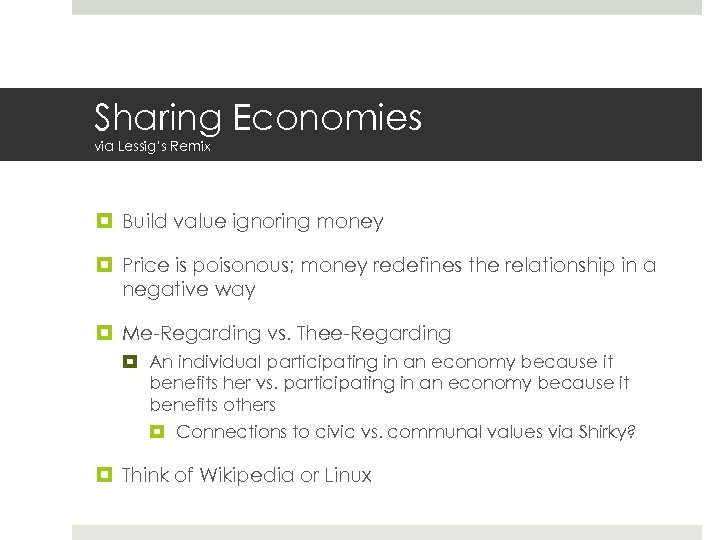 Sharing Economies
via Lessig's Remix

Build value ignoring money

Price is poisonous; money redefines the relationship in a negative way

Me-Regarding vs. Thee-Regarding

An individual participating in an economy because it benefits her vs. participating in an economy because it benefits others

Connections to civic vs. communal values via Shirky?

Think of Wikipedia or Linux